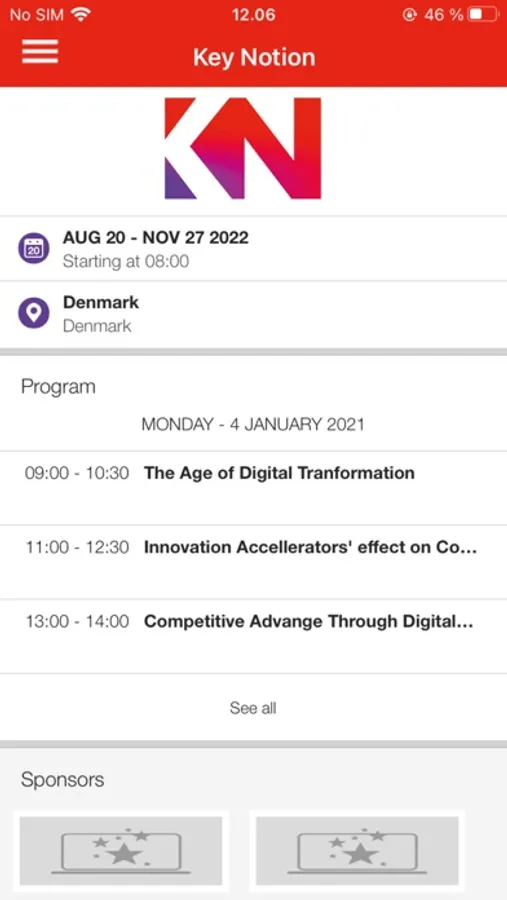 No SIM 12.06 46 %

Key Notion

KN

20
AUG 20 - NOV 27 2022
Starting at 08:00

Denmark
Denmark

Program

MONDAY - 4 JANUARY 2021

09:00 - 10:30 The Age of Digital Tranformation

11:00 - 12:30 Innovation Accellerators' effect on Co...

13:00 - 14:00 Competitive Advange Through Digital...

See all

Sponsors